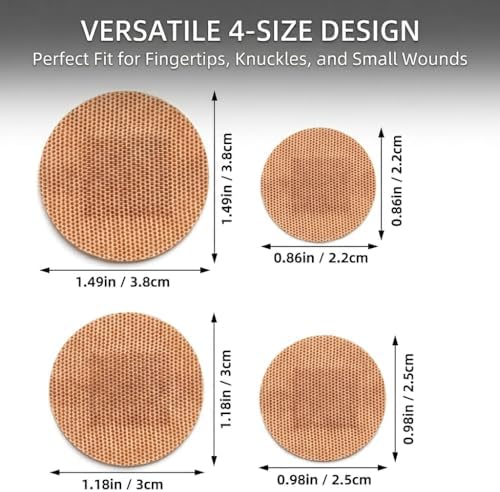 VERSATILE 4-SIZE DESIGN
Perfect Fit for Fingertips, Knuckles, and Small Wounds

1.49in / 3.8cm

1.49in / 3.8cm

0.86in / 2.2cm

0.86in / 2.2cm

1.18in / 3cm

1.18in / 3cm

0.98in / 2.5cm

0.98in / 2.5cm